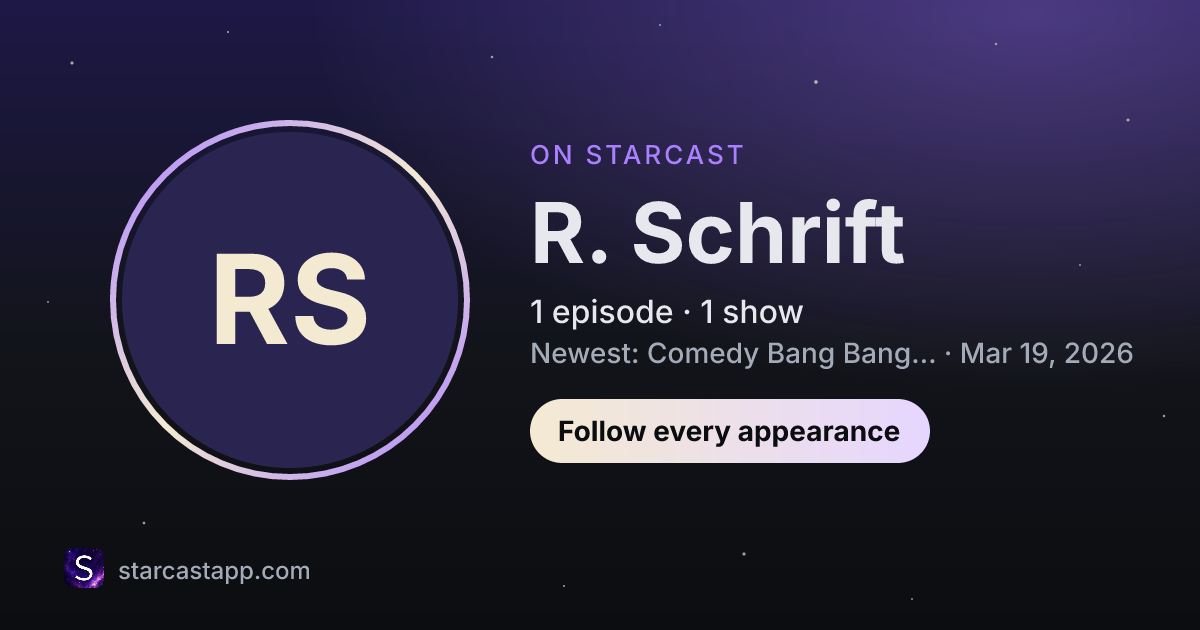 RS

ON STARCAST

R. Schrift

1 episode · 1 show

Newest: Comedy Bang Bang... · Mar 19, 2026

Follow every appearance

S

starcastapp.com